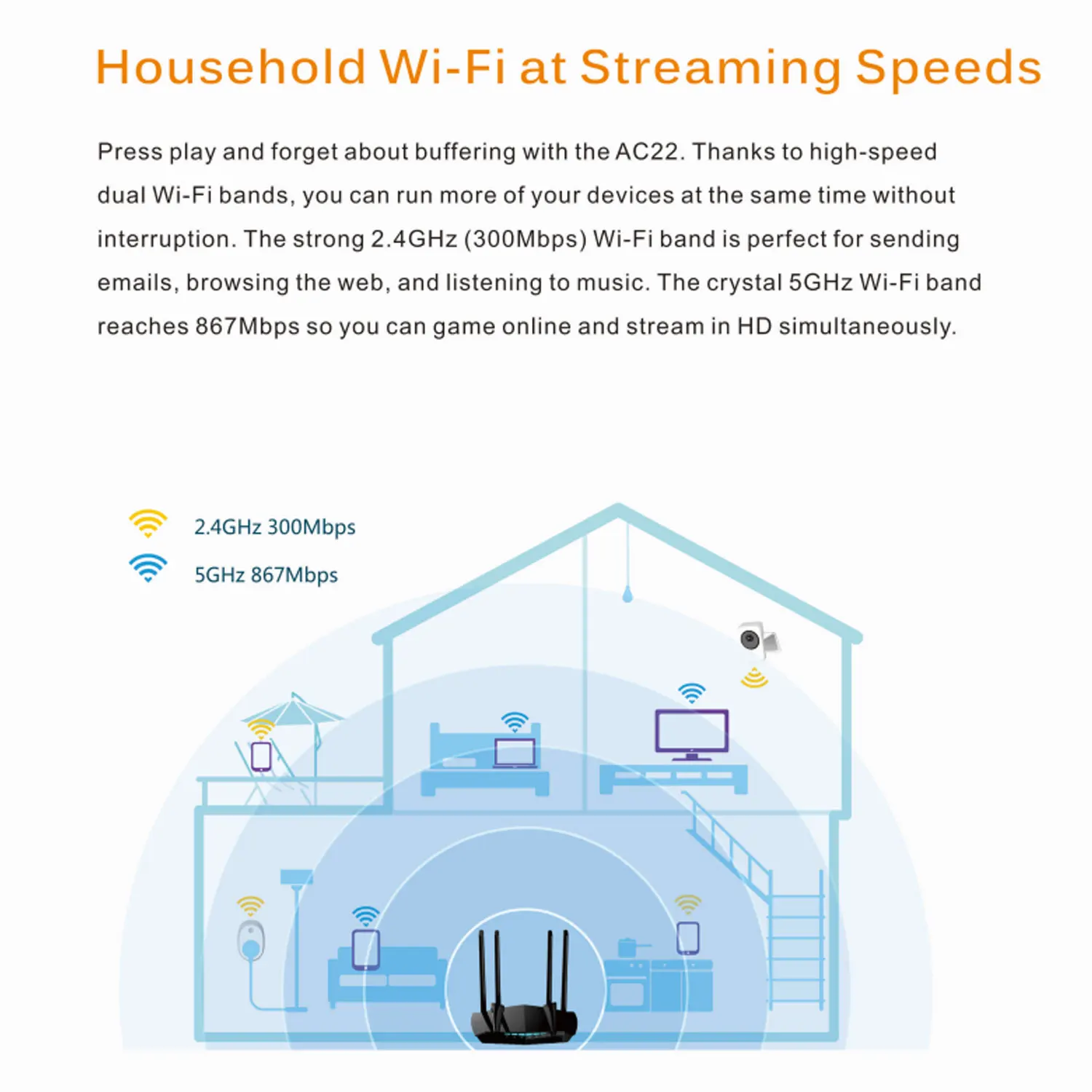 Household Wi-Fi at Streaming Speeds

Press play and forget about buffering with the AC22. Thanks to high-speed dual Wi-Fi bands, you can run more of your devices at the same time without interruption. The strong 2.4GHz (300Mbps) Wi-Fi band is perfect for sending emails, browsing the web, and listening to music. The crystal 5GHz Wi-Fi band reaches 867Mbps so you can game online and stream in HD simultaneously.

2.4GHz 300Mbps

5GHz 867Mbps